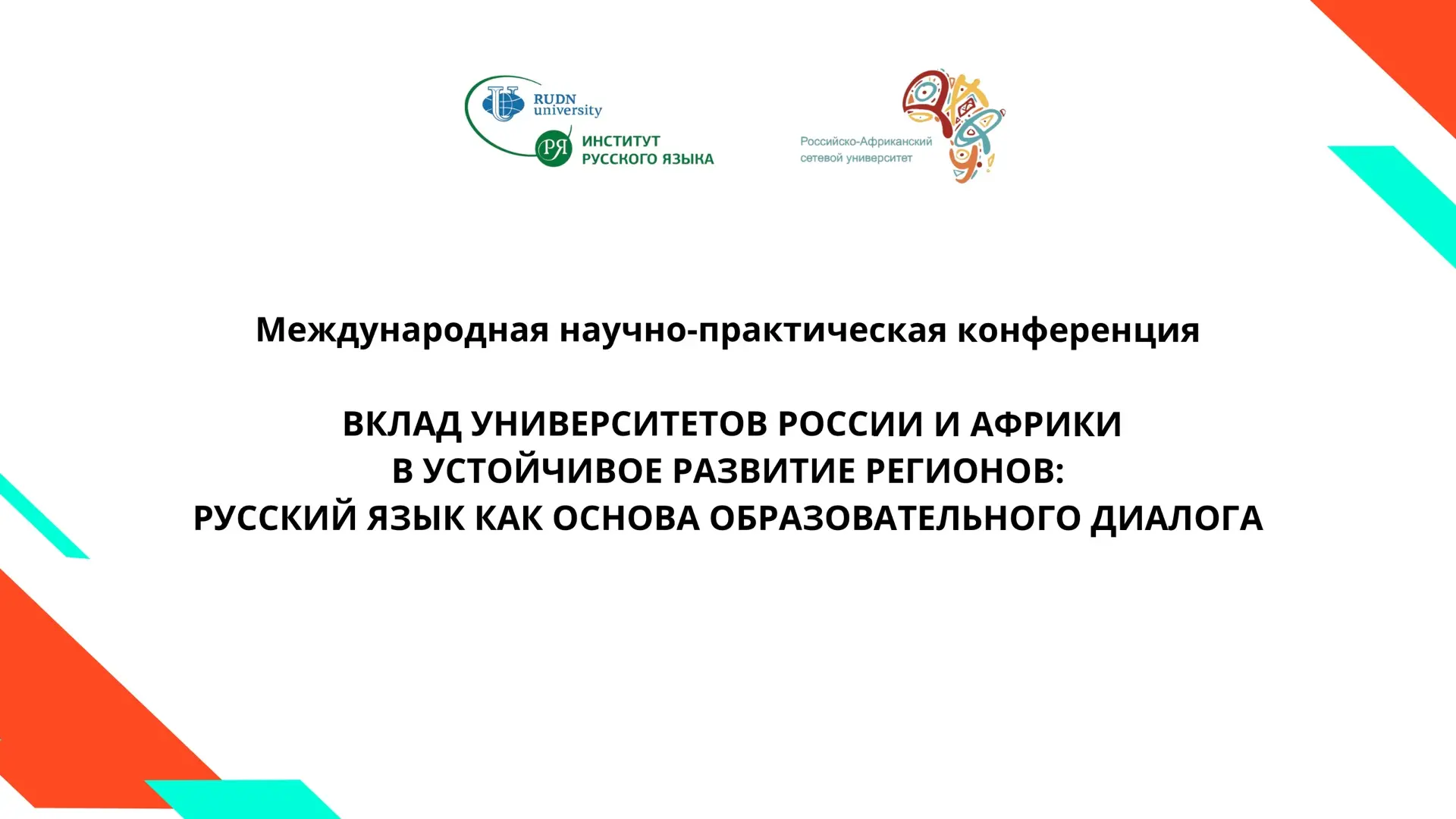 RUDN university

РЯ ИНСТИТУТ РУССКОГО ЯЗЫКА

Российско-Африканский сетевой университет

Международная научно-практическая конференция

ВКЛАД УНИВЕРСИТЕТОВ РОССИИ И АФРИКИ
В УСТОЙЧИВОЕ РАЗВИТИЕ РЕГИОНОВ:
РУССКИЙ ЯЗЫК КАК ОСНОВА ОБРАЗОВАТЕЛЬНОГО ДИАЛОГА